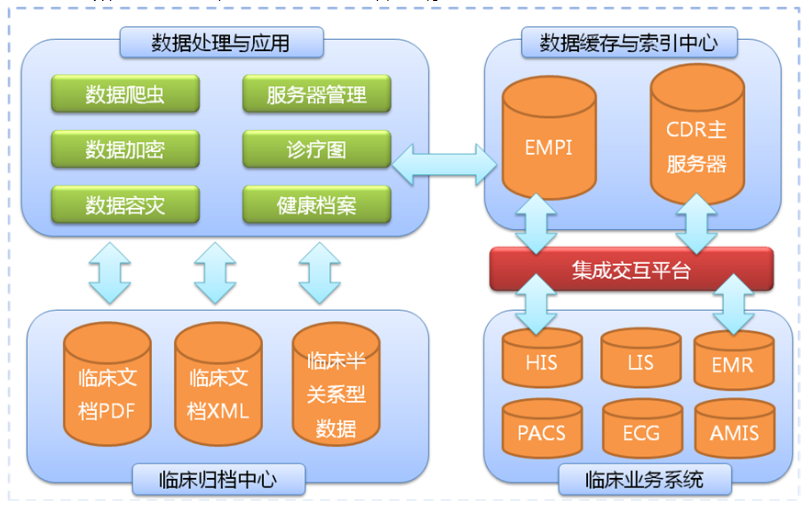 数据处理与应用

数据爬虫

服务器管理

数据加密

诊疗图

数据容灾

健康档案

数据缓存与索引中心

EMPI

CDR主服务器

集成交互平台

临床文档PDF

临床文档XML

临床半关系型数据

临床归档中心

HIS

LIS

EMR

PACS

ECG

AMIS

临床业务系统